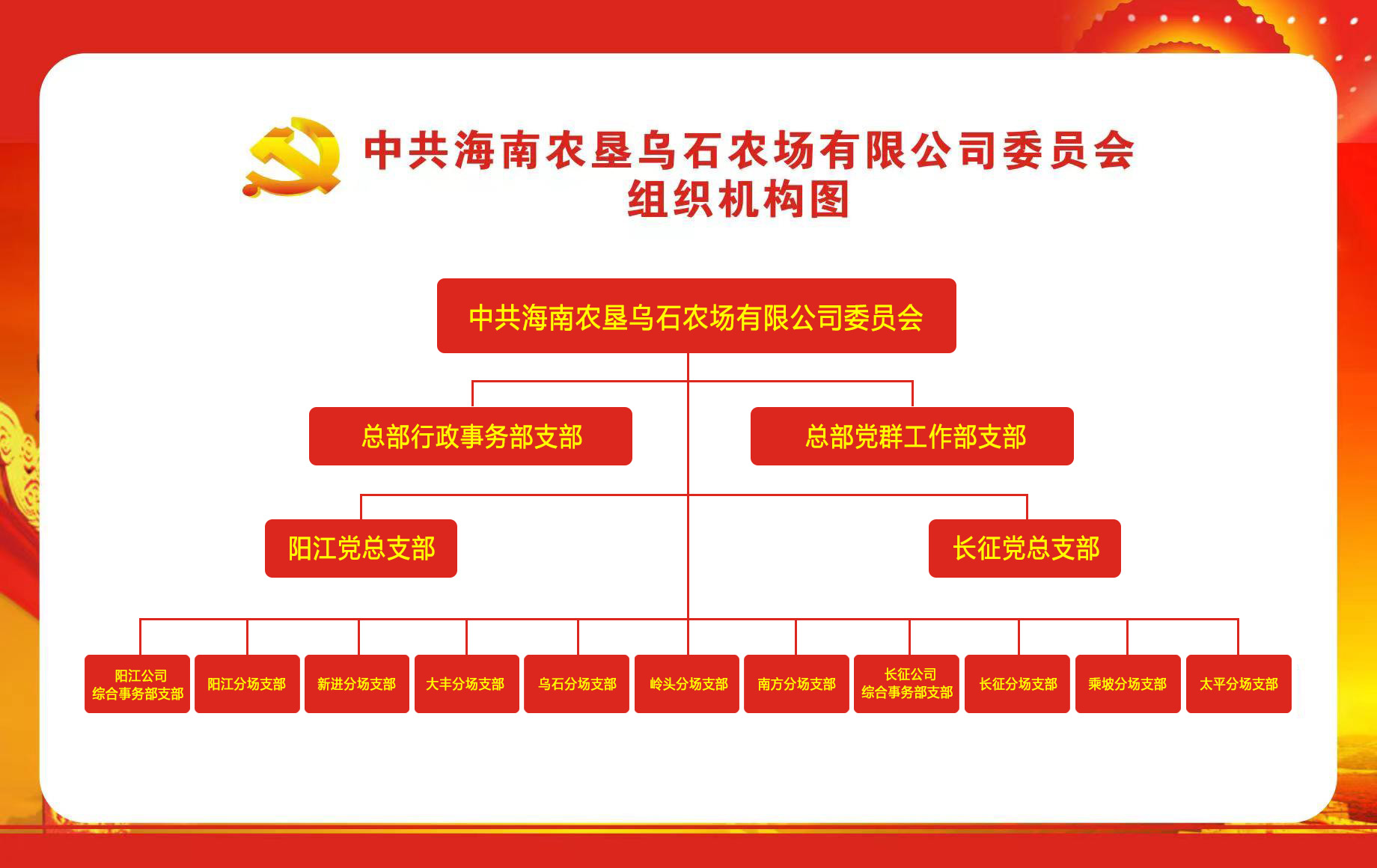 中共海南农垦乌石农场有限公司委员会
组织机构图

中共海南农垦乌石农场有限公司委员会

总部行政事务部支部

总部党群工作部支部

阳江党总支部

长征党总支部

阳江公司综合事务部支部

阳江分场支部

新进分场支部

大丰分场支部

乌石分场支部

岭头分场支部

南方分场支部

长征公司综合事务部支部

长征分场支部

乘坡分场支部

太平分场支部